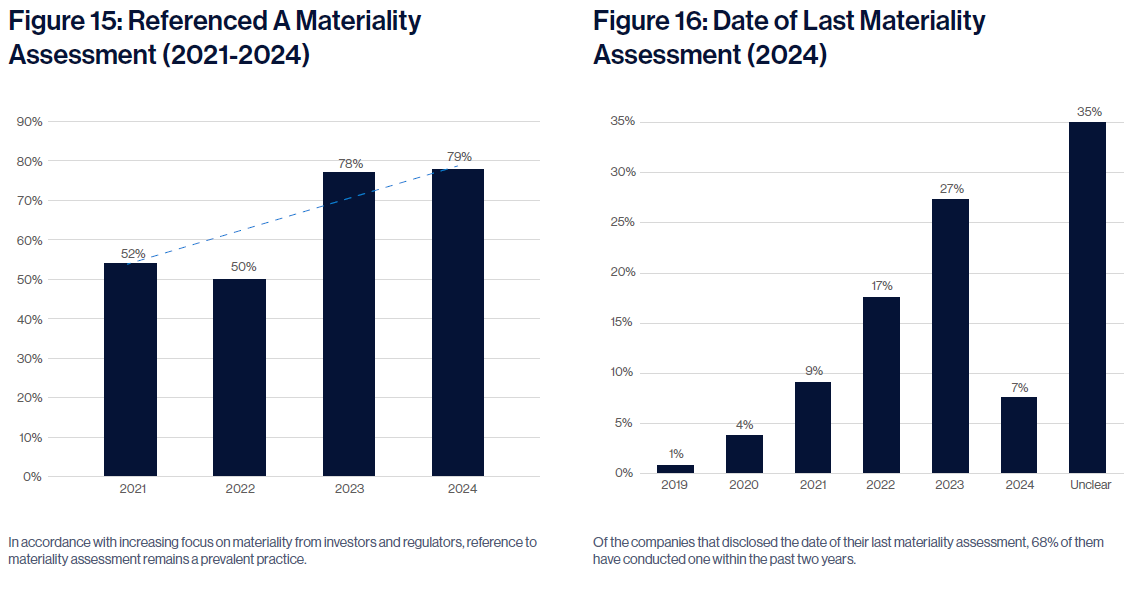 Figure 15: Referenced A Materiality Assessment (2021-2024)

90%
80%
70%
60%
50%
40%
30%
20%
10%
0%

52%
50%
78%
79%

2021
2022
2023
2024

In accordance with increasing focus on materiality from investors and regulators, reference to materiality assessment remains a prevalent practice.

Figure 16: Date of Last Materiality Assessment (2024)

35%
30%
25%
20%
15%
10%
5%
0%

1%
4%
9%
17%
27%
7%
35%

2019
2020
2021
2022
2023
2024
Unclear

Of the companies that disclosed the date of their last materiality assessment, 68% of them have conducted one within the past two years.